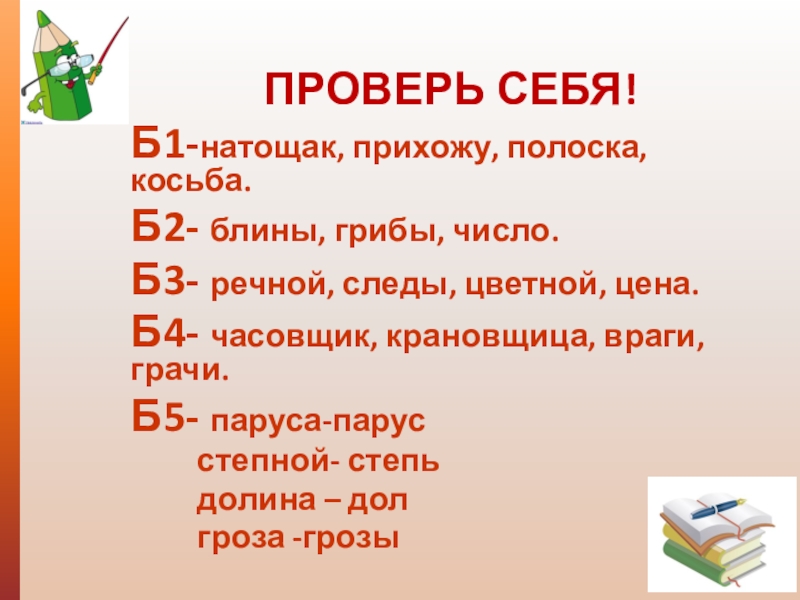 ПРОВЕРЬ СЕБЯ!

Б1-натощак, прихожу, полоска, косьба.

Б2- блины, грибы, число.

Б3- речной, следы, цветной, цена.

Б4- часовщик, крановщица, враги, грачи.

Б5- паруса-парус
степной- степь
долина – дол
гроза -грозы